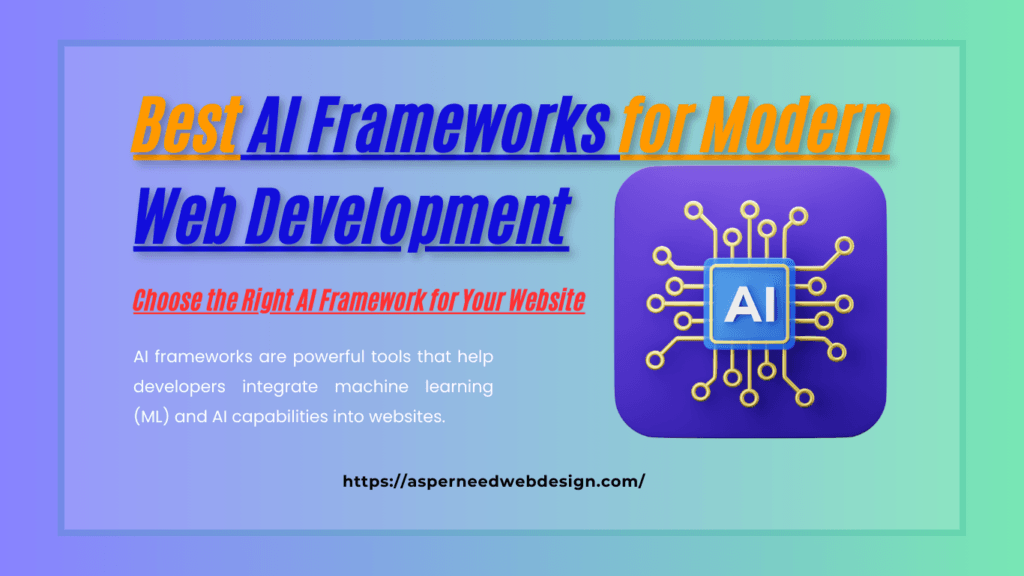 Best AI Frameworks for Modern Web Development

Choose the Right AI Framework for Your Website

AI frameworks are powerful tools that help developers integrate machine learning (ML) and AI capabilities into websites.

AI

https://asperneedwebdesign.com/